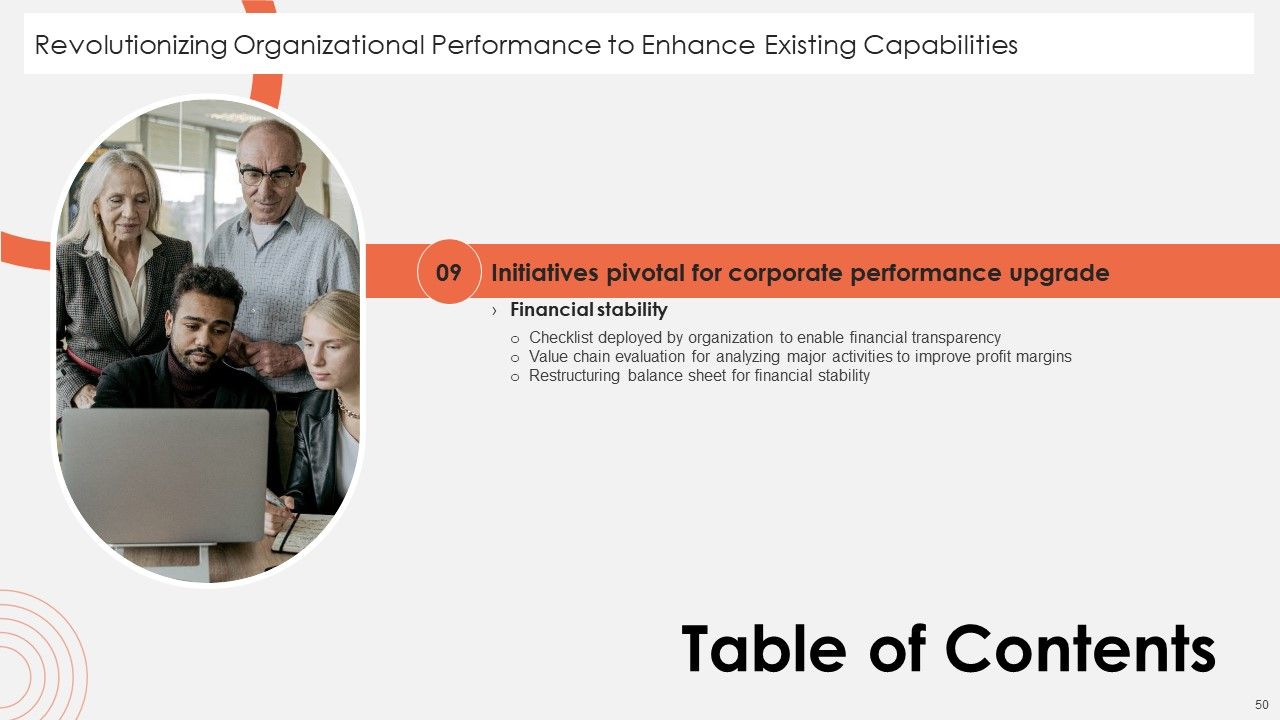 Revolutionizing Organizational Performance to Enhance Existing Capabilities

09 Initiatives pivotal for corporate performance upgrade

› Financial stability

o Checklist deployed by organization to enable financial transparency
o Value chain evaluation for analyzing major activities to improve profit margins
o Restructuring balance sheet for financial stability

Table of Contents

50